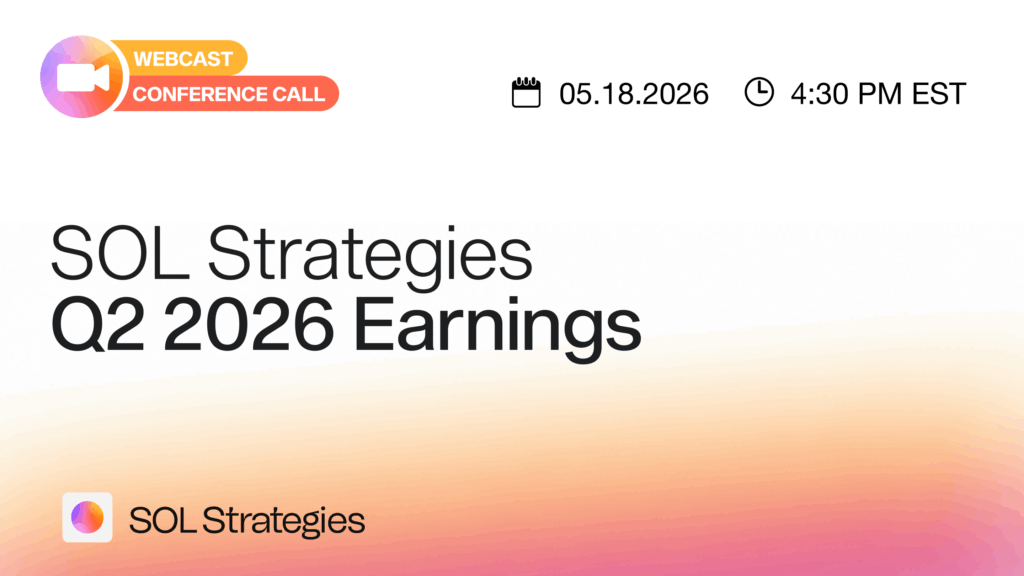 WEBCAST
CONFERENCE CALL

05.18.2026 4:30 PM EST

SOL Strategies
Q2 2026 Earnings

SOL Strategies